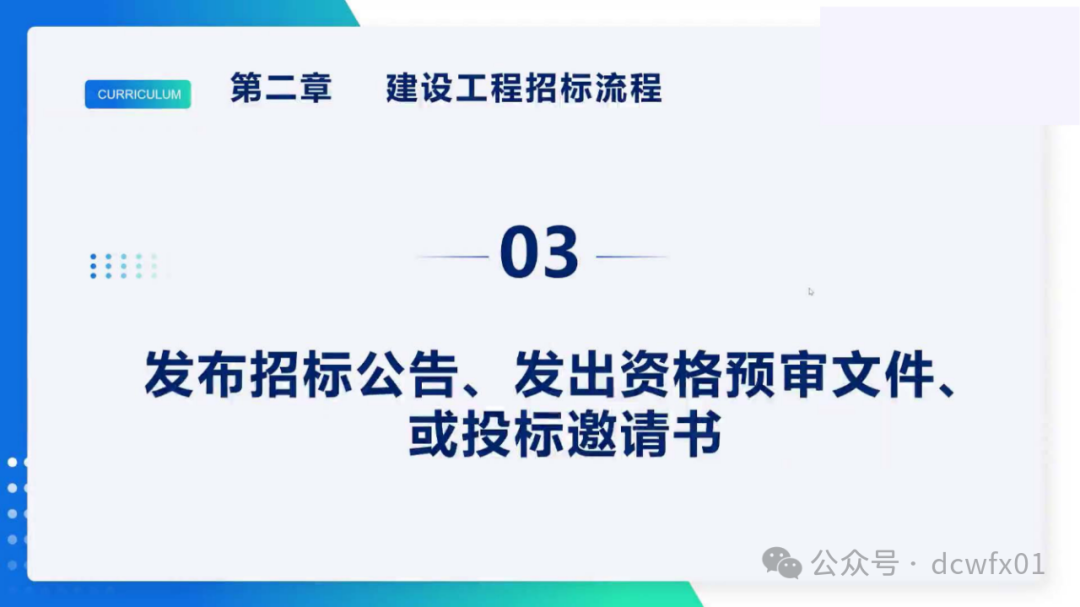 CURRICULUM

第二章 建设工程招标流程

03

发布招标公告、发出资格预审文件、或投标邀请书

公众号 · dcwfx01